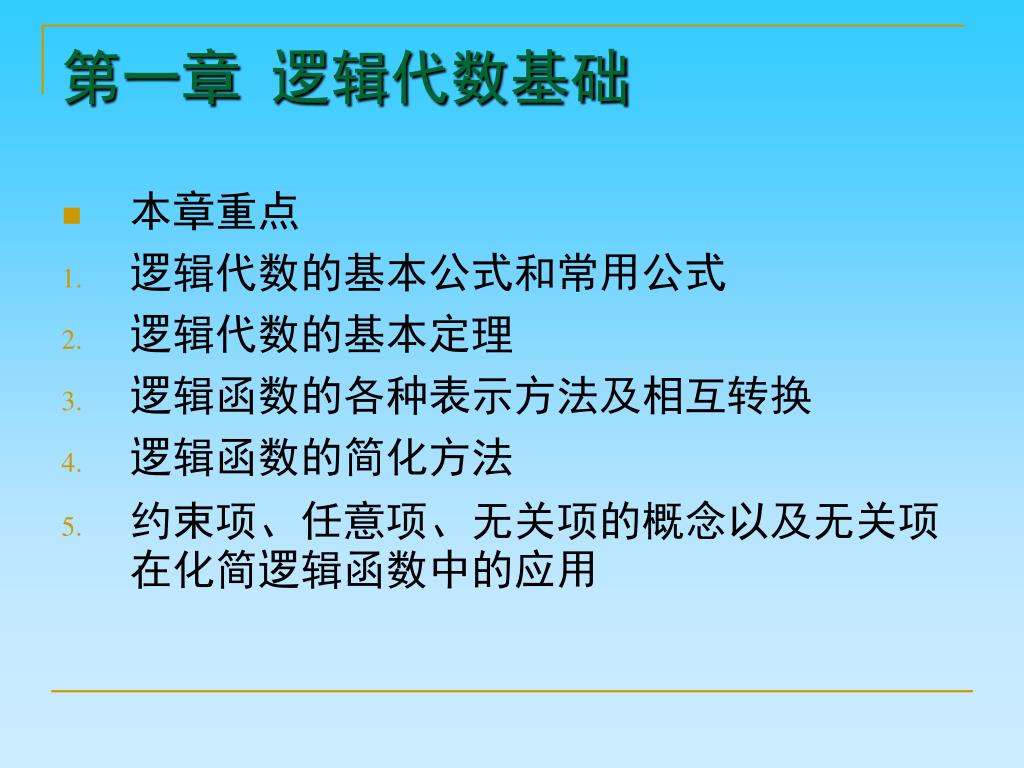 第一章 逻辑代数基础

本章重点

1. 逻辑代数的基本公式和常用公式
2. 逻辑代数的基本定理
3. 逻辑函数的各种表示方法及相互转换
4. 逻辑函数的简化方法
5. 约束项、任意项、无关项的概念以及无关项在化简逻辑函数中的应用